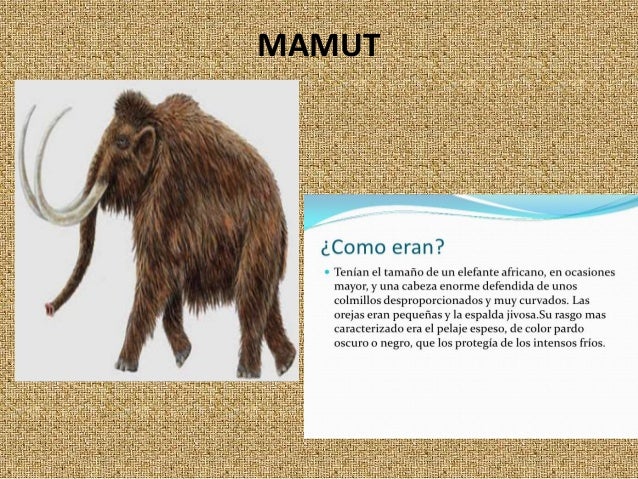 MAMUT

¿Como eran?

• Tenían el tamaño de un elefante africano, en ocasiones mayor, y una cabeza enorme defendida de unos colmillos desproporcionados y muy curvados. Las orejas eran pequeñas y la espalda jivosa.Su rasgo mas caracterizado era el pelaje espeso, de color pardo oscuro o negro, que los protegía de los intensos fríos.